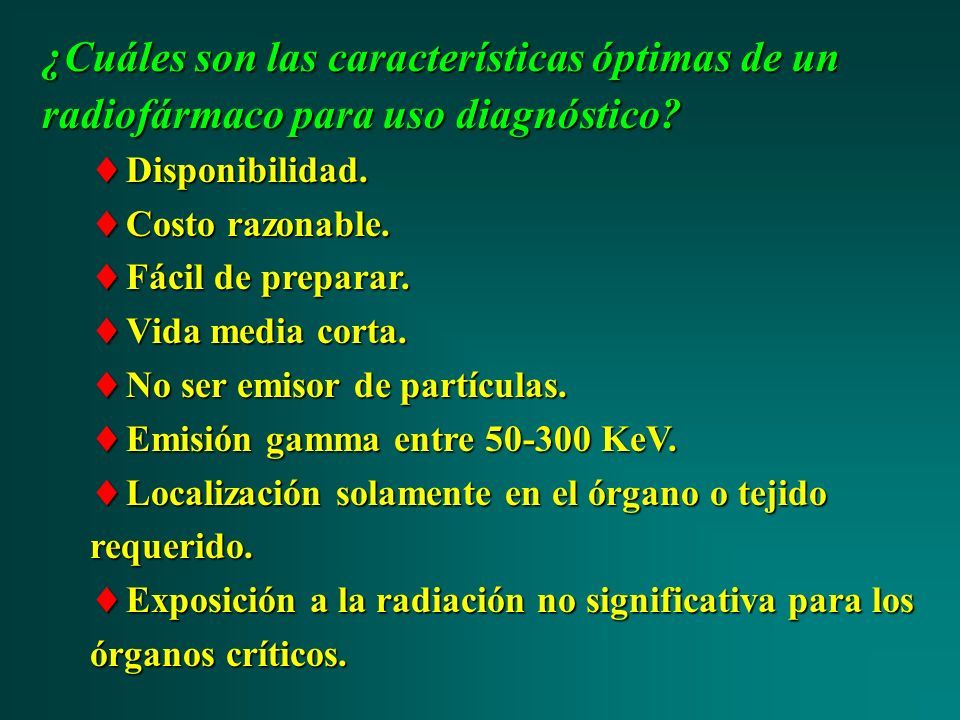 ¿Cuáles son las características óptimas de un radiofármaco para uso diagnóstico?

♦ Disponibilidad.

♦ Costo razonable.

♦ Fácil de preparar.

♦ Vida media corta.

♦ No ser emisor de partículas.

♦ Emisión gamma entre 50-300 KeV.

♦ Localización solamente en el órgano o tejido requerido.

♦ Exposición a la radiación no significativa para los órganos críticos.